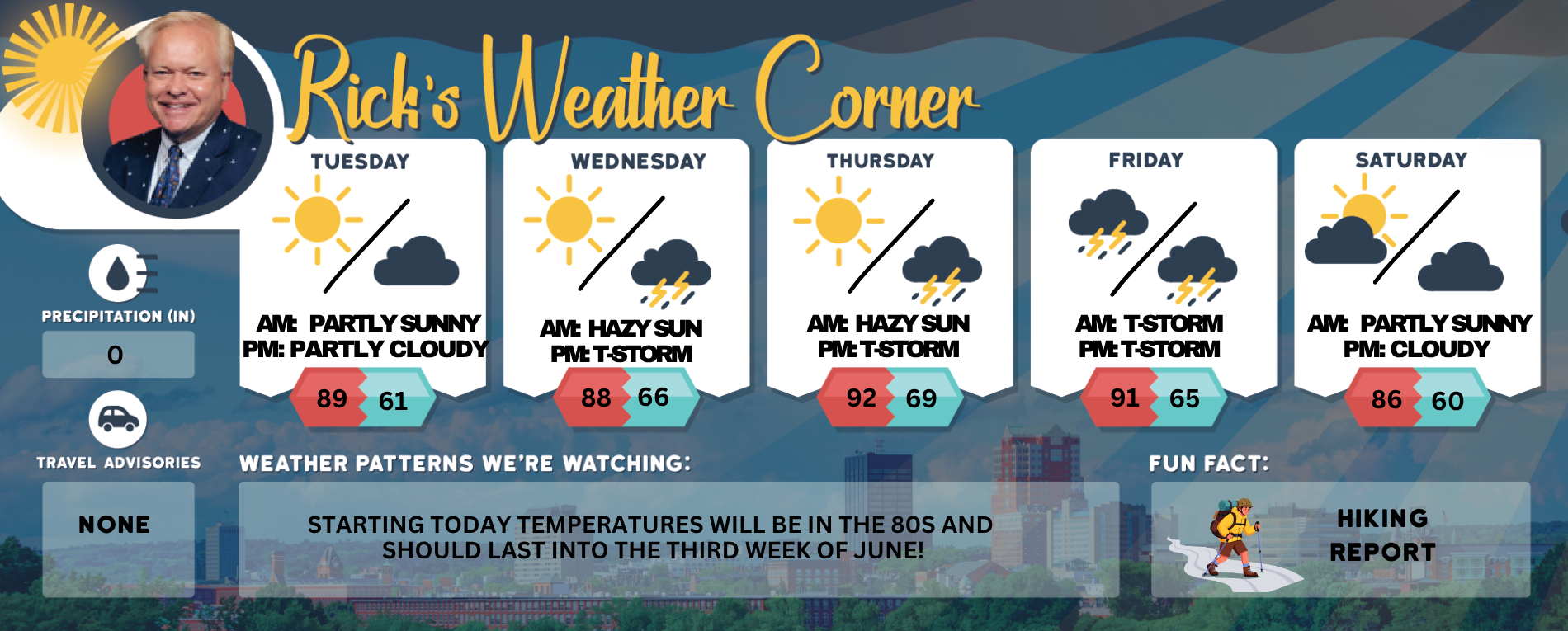 Rick's Weather Corner

PRECIPITATION (IN)
0

TRAVEL ADVISORIES
NONE

TUESDAY
AM: PARTLY SUNNY
PM: PARTLY CLOUDY
89 61

WEDNESDAY
AM: HAZY SUN
PM: T-STORM
88 66

THURSDAY
AM: HAZY SUN
PM: T-STORM
92 69

FRIDAY
AM: T-STORM
PM: T-STORM
91 65

SATURDAY
AM: PARTLY SUNNY
PM: CLOUDY
86 60

WEATHER PATTERNS WE'RE WATCHING:
STARTING TODAY TEMPERATURES WILL BE IN THE 80S AND SHOULD LAST INTO THE THIRD WEEK OF JUNE!

FUN FACT:
HIKING REPORT